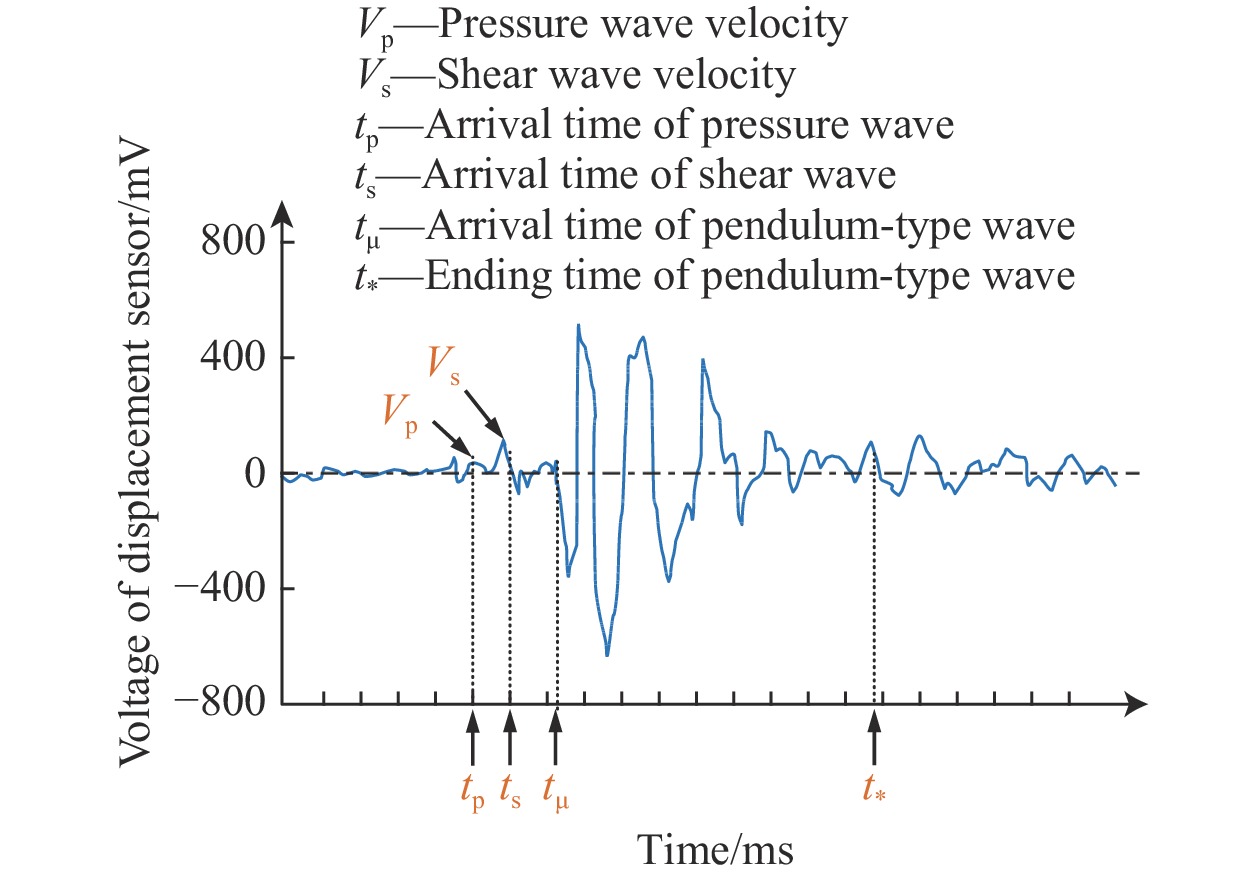 $V_p$—Pressure wave velocity
$V_s$—Shear wave velocity
$t_p$—Arrival time of pressure wave
$t_s$—Arrival time of shear wave
$t_\mu$—Arrival time of pendulum-type wave
$t_*$—Ending time of pendulum-type wave

Voltage of displacement sensor/mV

800
400
0
−400
−800

$V_s$
$V_p$

$t_p$ $t_s$ $t_\mu$ $t_*$

Time/ms